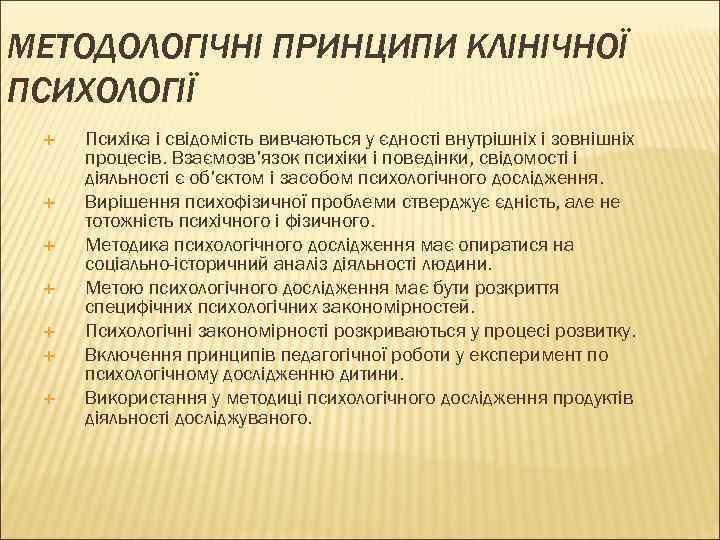 МЕТОДОЛОГІЧНІ ПРИНЦИПИ КЛІНІЧНОЇ ПСИХОЛОГІЇ

Психіка і свідомість вивчаються у єдності внутрішніх і зовнішніх процесів. Взаємозв'язок психіки і поведінки, свідомості і діяльності є об'єктом і засобом психологічного дослідження.

Вирішення психофізичної проблеми стверджує єдність, але не тотожність психічного і фізичного.

Методика психологічного дослідження має опиратися на соціально-історичний аналіз діяльності людини.

Метою психологічного дослідження має бути розкриття специфічних психологічних закономірностей.

Психологічні закономірності розкриваються у процесі розвитку.

Включення принципів педагогічної роботи у експеримент по психологічному дослідженню дитини.

Використання у методиці психологічного дослідження продуктів діяльності досліджуваного.